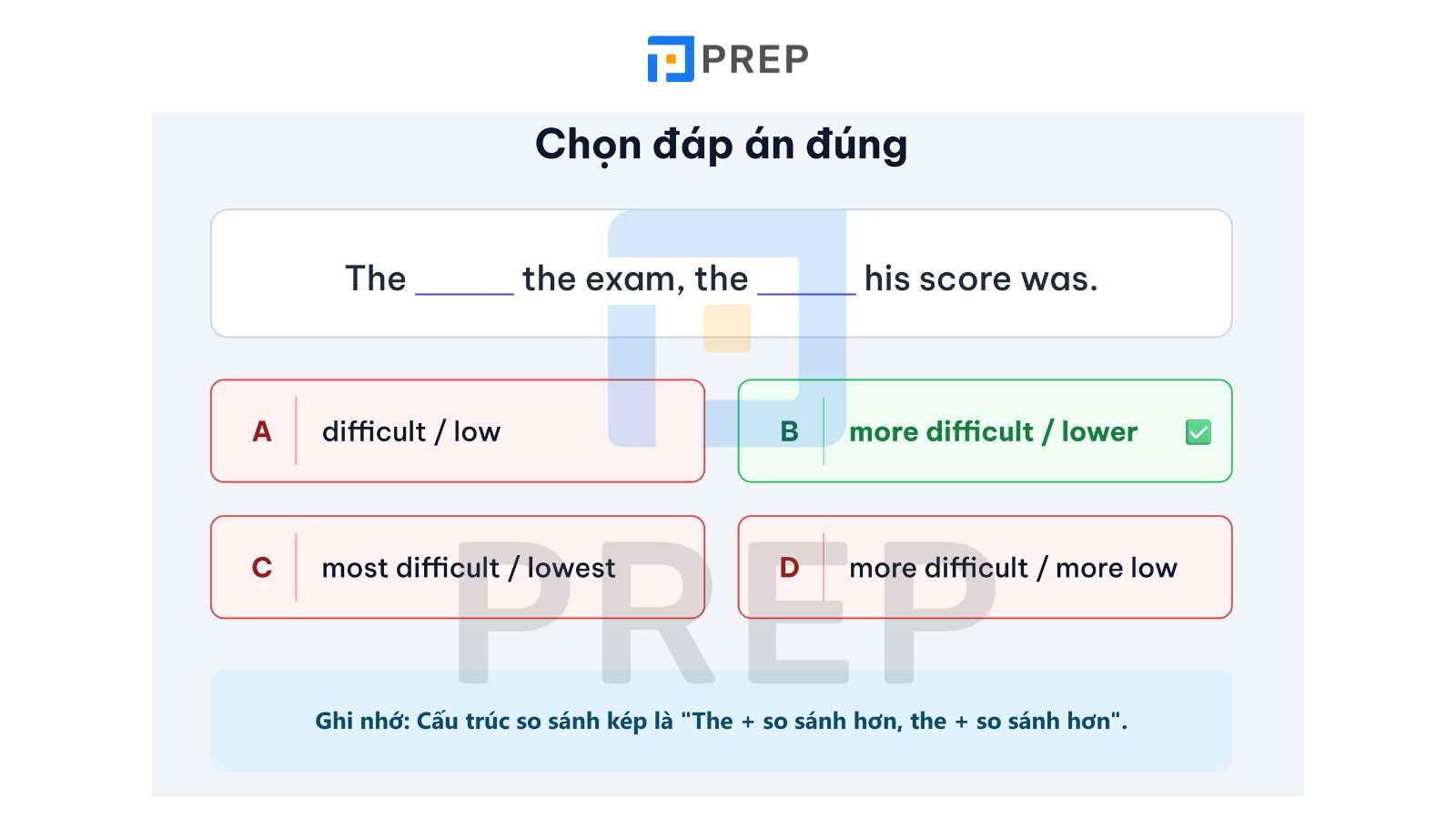 PREP

Chọn đáp án đúng

The ______ the exam, the ______ his score was.

A difficult / low

B more difficult / lower

C most difficult / lowest

D more difficult / more low

PREP

Ghi nhớ: Cấu trúc so sánh kép là "The + so sánh hơn, the + so sánh hơn".